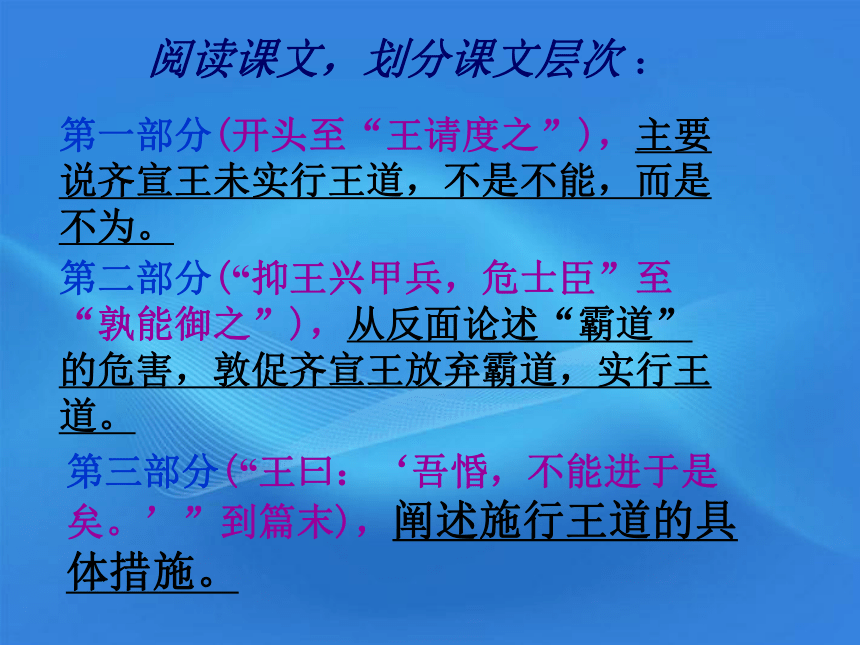 阅读课文，划分课文层次：

第一部分（开头至“王请度之”），主要说齐宣王未实行王道，不是不能，而是不为。

第二部分（“抑王兴甲兵，危士臣”至“孰能御之”），从反面论述“霸道”的危害，敦促齐宣王放弃霸道，实行王道。

第三部分（“王曰：‘吾惛，不能进于是矣。’”到篇末），阐述施行王道的具体措施。